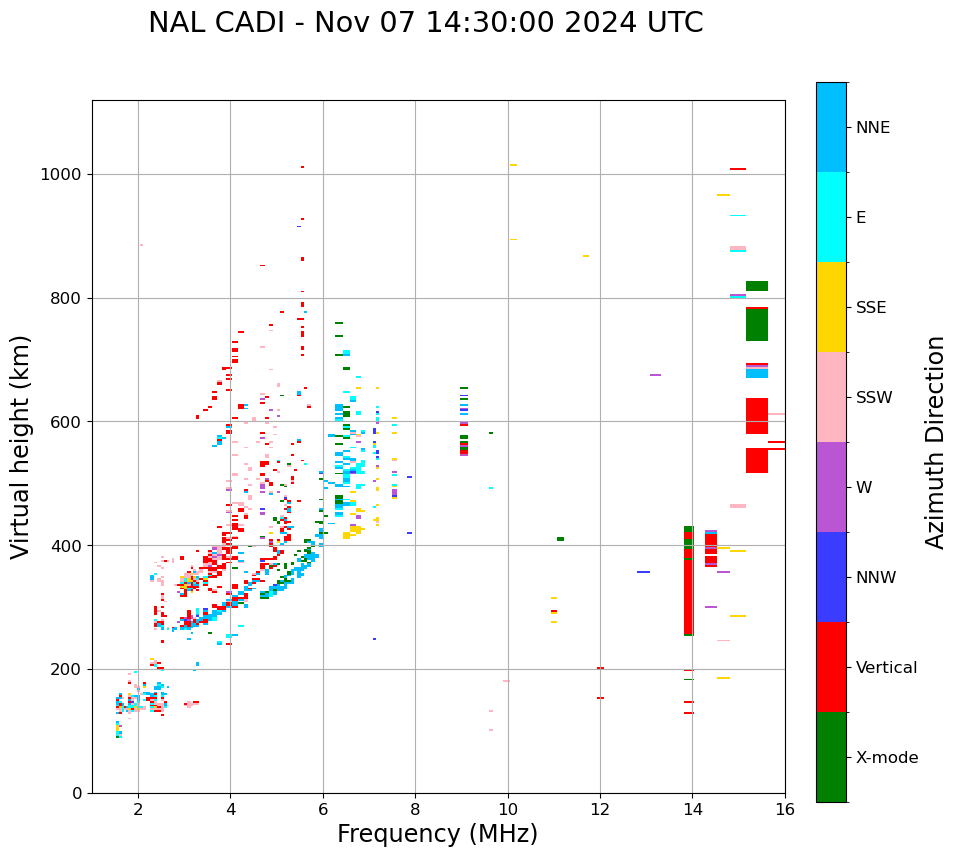 NAL CADI - Nov 07 14:30:00 2024 UTC

Virtual height (km)

1000
800
600
400
200
0

2
4
6
8
10
12
14
16

Frequency (MHz)

NNE
E
SSE
SSW
W
NNW
Vertical
X-mode

Azimuth Direction